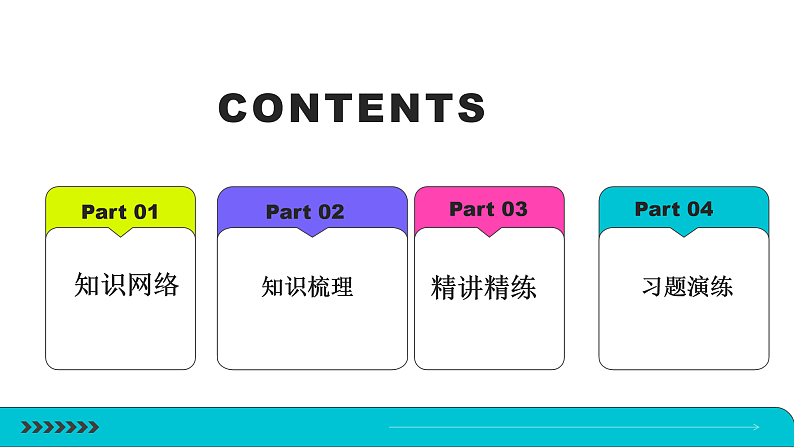 CONTENTS

Part 01
知识网络

Part 02
知识梳理

Part 03
精讲精练

Part 04
习题演练